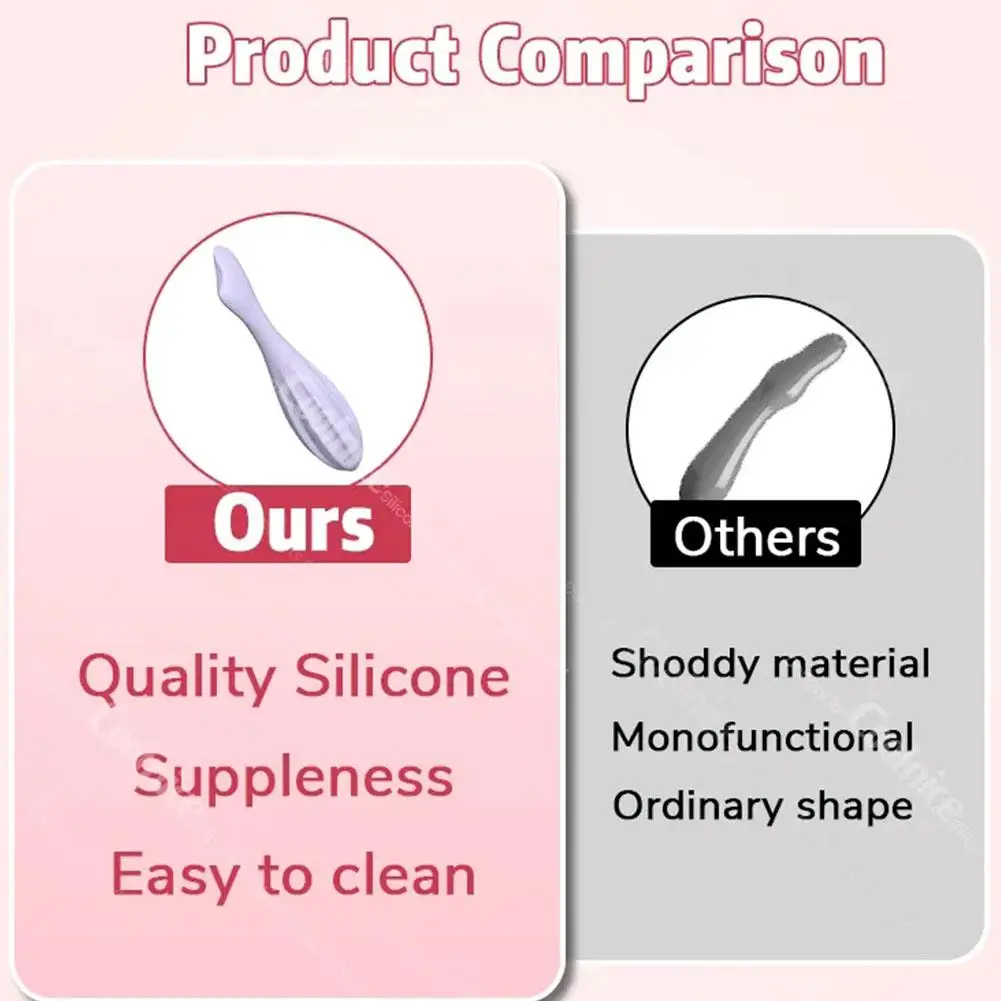 Product Comparison

Ours

Quality Silicone
Suppleness
Easy to clean

Others

Shoddy material
Monofunctional
Ordinary shape